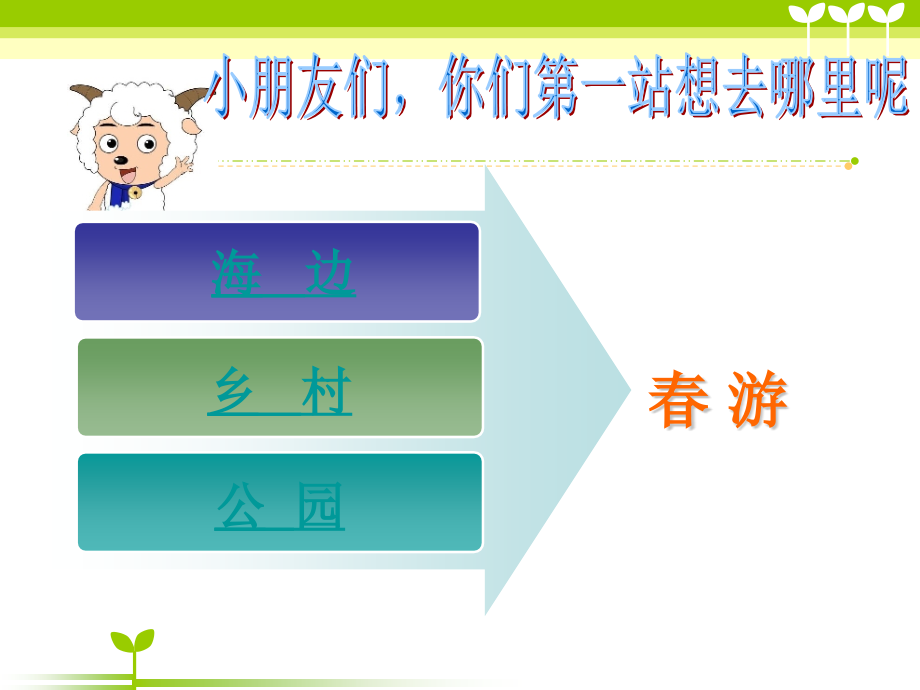 小朋友们，你们第一站想去哪里呢

海　边

乡　村

公　园

春 游